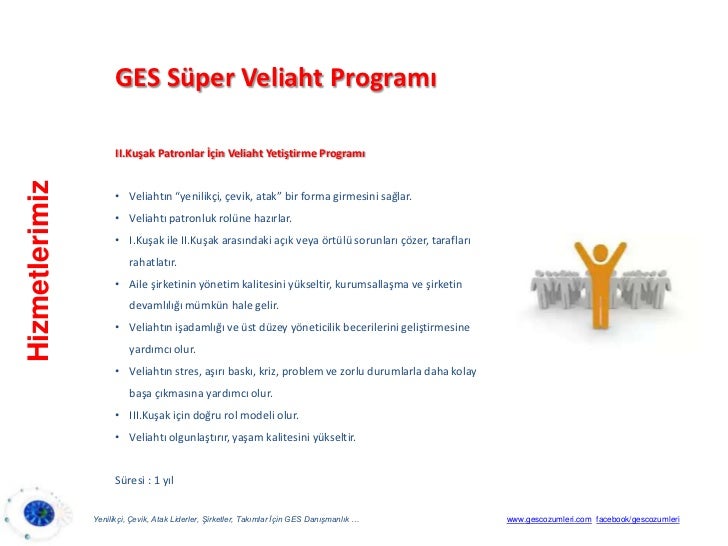 Hizmetlerimiz

GES Süper Veliaht Programı

II.Kuşak Patronlar İçin Veliaht Yetiştirme Programı

• Veliahtın "yenilikçi, çevik, atak" bir forma girmesini sağlar.
• Veliahtı patronluk rolüne hazırlar.
• I.Kuşak ile II.Kuşak arasındaki açık veya örtülü sorunları çözer, tarafları rahatlatır.
• Aile şirketinin yönetim kalitesini yükseltir, kurumsallaşma ve şirketin devamlılığı mümkün hale gelir.
• Veliahtın işadamlığı ve üst düzey yöneticilik becerilerini geliştirmesine yardımcı olur.
• Veliahtın stres, aşırı baskı, kriz, problem ve zorlu durumlarla daha kolay başa çıkmasına yardımcı olur.
• III.Kuşak için doğru rol modeli olur.
• Veliahtı olgunlaştırır, yaşam kalitesini yükseltir.

Süresi : 1 yıl

Yenilikçi, Çevik, Atak Liderler, Şirketler, Takımlar İçin GES Danışmanlık ...

www.gescozumleri.com facebook/gescozumleri